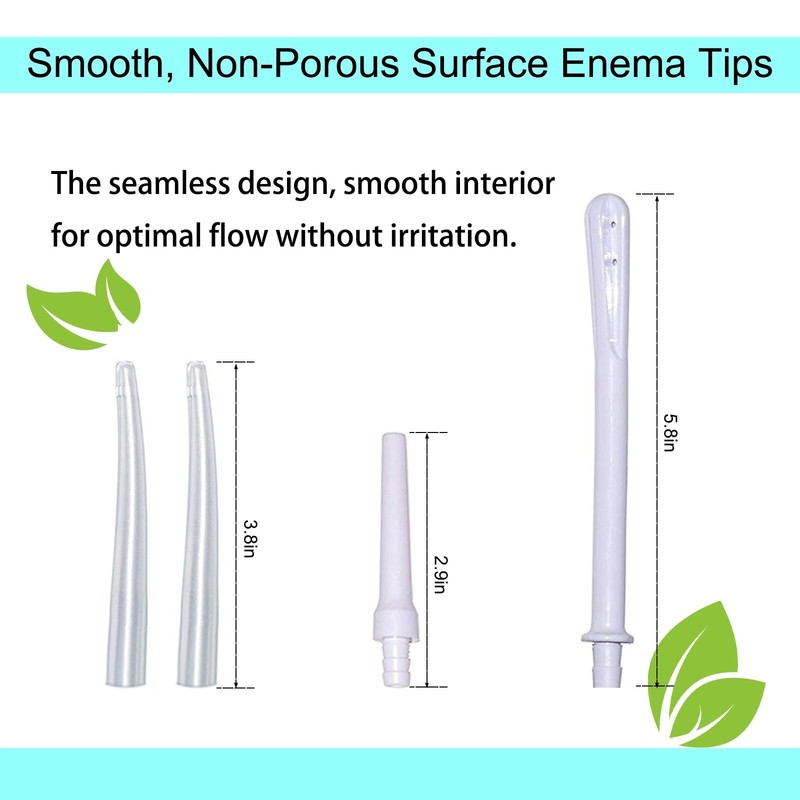 Smooth, Non-Porous Surface Enema Tips

The seamless design, smooth interior for optimal flow without irritation.

3.8in

2.9in

5.8in